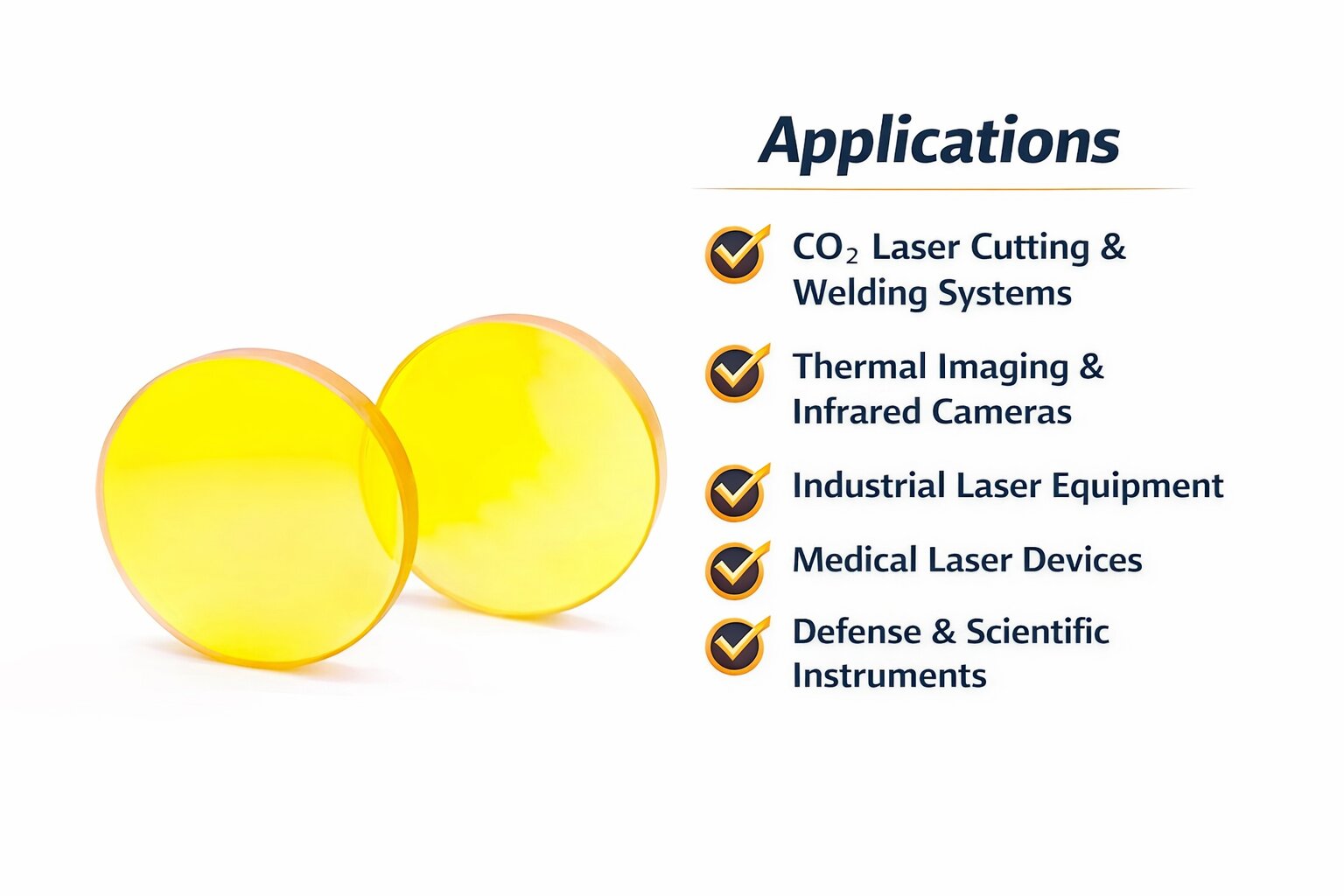 Applications

$CO_2$ Laser Cutting & Welding Systems

Thermal Imaging & Infrared Cameras

Industrial Laser Equipment

Medical Laser Devices

Defense & Scientific Instruments